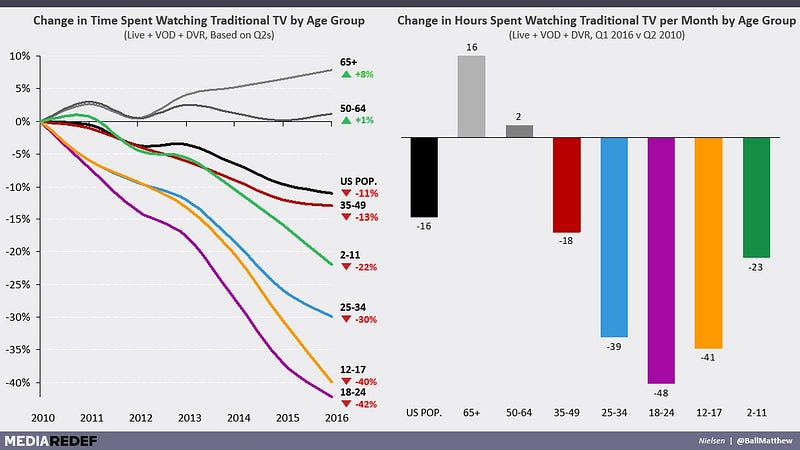 Change in Time Spent Watching Traditional TV by Age Group
(Live + VOD + DVR, Based on Q2s)

10%
5%
0%
-5%
-10%
-15%
-20%
-25%
-30%
-35%
-40%

65+
▲ +8%
50-64
▲ +1%
US POP.
▼ -11%
35-49
▼ -13%
2-11
▼ -22%
25-34
▼ -30%
12-17
▼ -40%
18-24
▼ -42%

2010 2011 2012 2013 2014 2015 2016

Change in Hours Spent Watching Traditional TV per Month by Age Group
(Live + VOD + DVR, Q1 2016 v Q2 2010)

-16
16
2
-18
-39
-48
-41
-23

US POP. 65+ 50-64 35-49 25-34 18-24 12-17 2-11

MEDIAREDEF
Nielsen | @BallMatthew